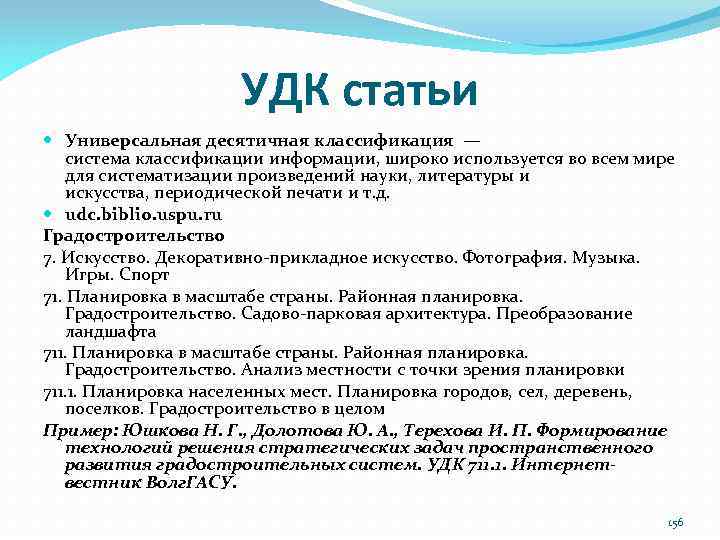 УДК статьи

Универсальная десятичная классификация — система классификации информации, широко используется во всем мире для систематизации произведений науки, литературы и искусства, периодической печати и т.д.

udc.biblio.uspu.ru

Градостроительство

7. Искусство. Декоративно-прикладное искусство. Фотография. Музыка. Игры. Спорт

71. Планировка в масштабе страны. Районная планировка. Градостроительство. Садово-парковая архитектура. Преобразование ландшафта

711. Планировка в масштабе страны. Районная планировка. Градостроительство. Анализ местности с точки зрения планировки

711.1. Планировка населенных мест. Планировка городов, сел, деревень, поселков. Градостроительство в целом

Пример: Юшкова Н. Г., Долотова Ю. А., Терехова И. П. Формирование технологий решения стратегических задач пространственного развития градостроительных систем. УДК 711.1. Интернет-вестник ВолгГАСУ.

156